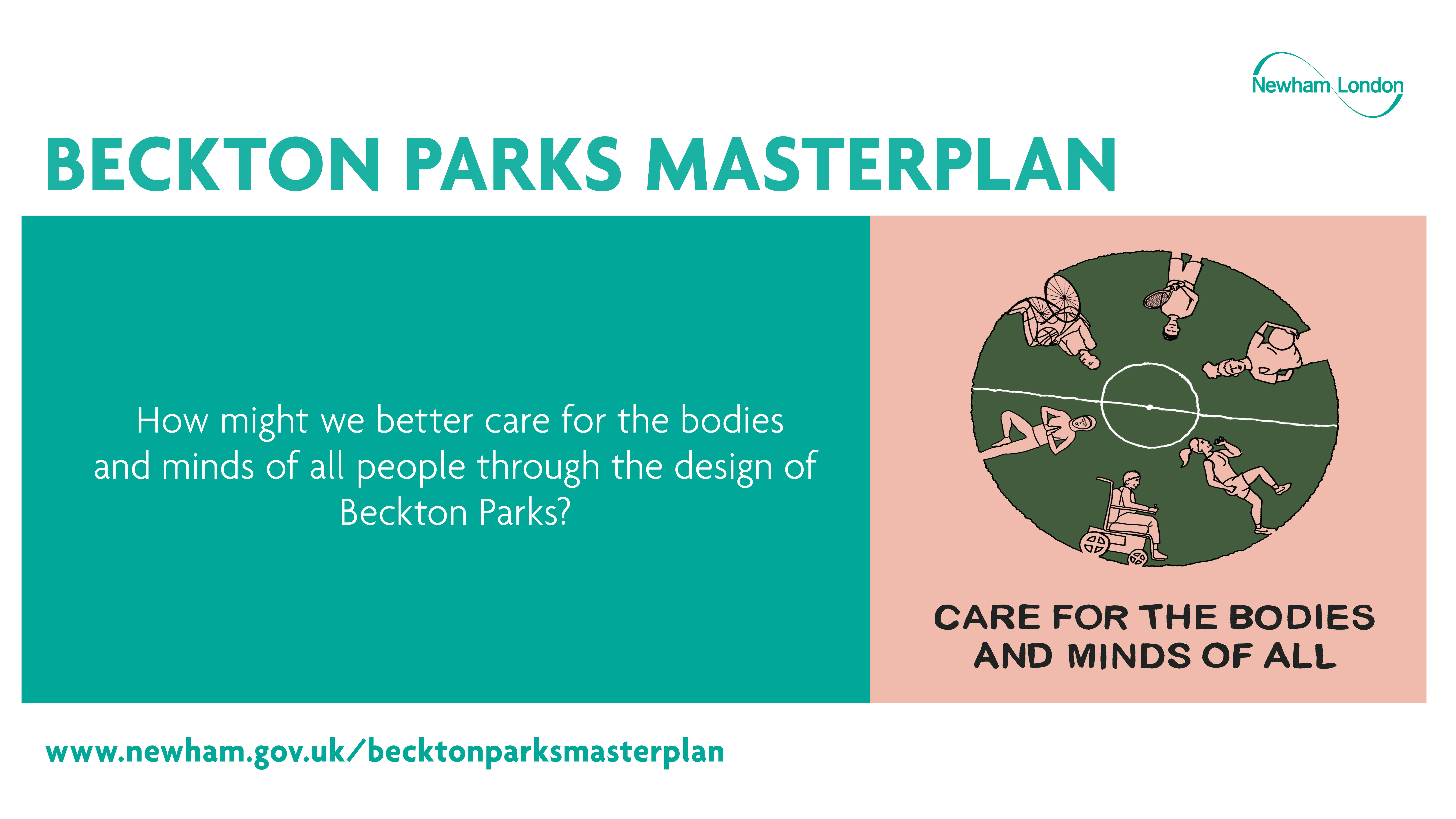 Newham London

BECKTON PARKS MASTERPLAN

How might we better care for the bodies and minds of all people through the design of Beckton Parks?

CARE FOR THE BODIES AND MINDS OF ALL

www.newham.gov.uk/becktonparksmasterplan